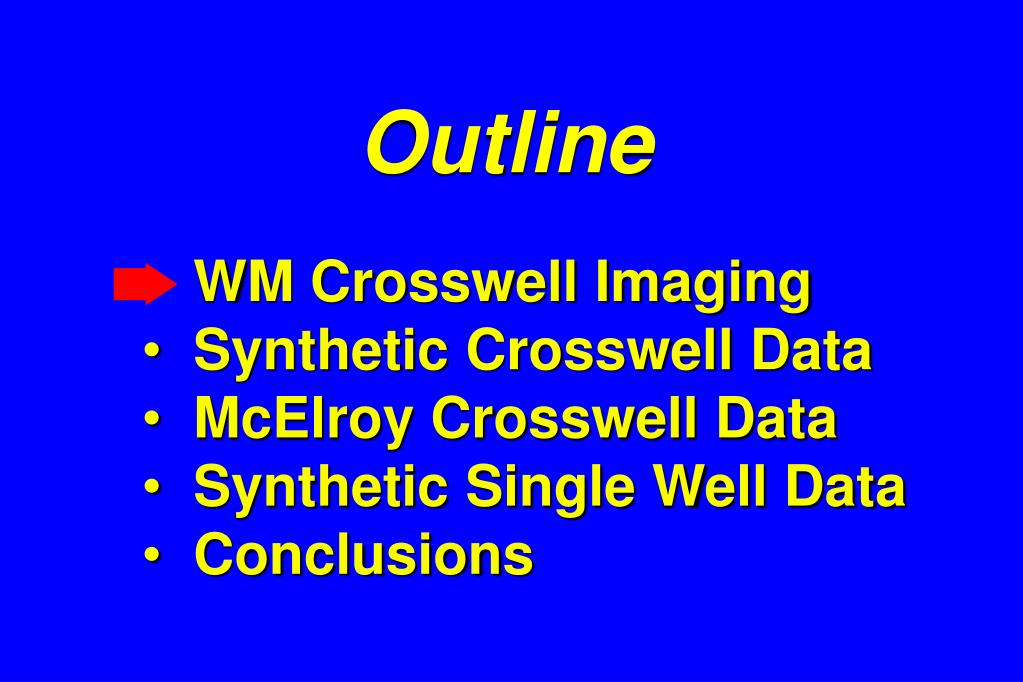 Outline

WM Crosswell Imaging
• Synthetic Crosswell Data
• McElroy Crosswell Data
• Synthetic Single Well Data
• Conclusions